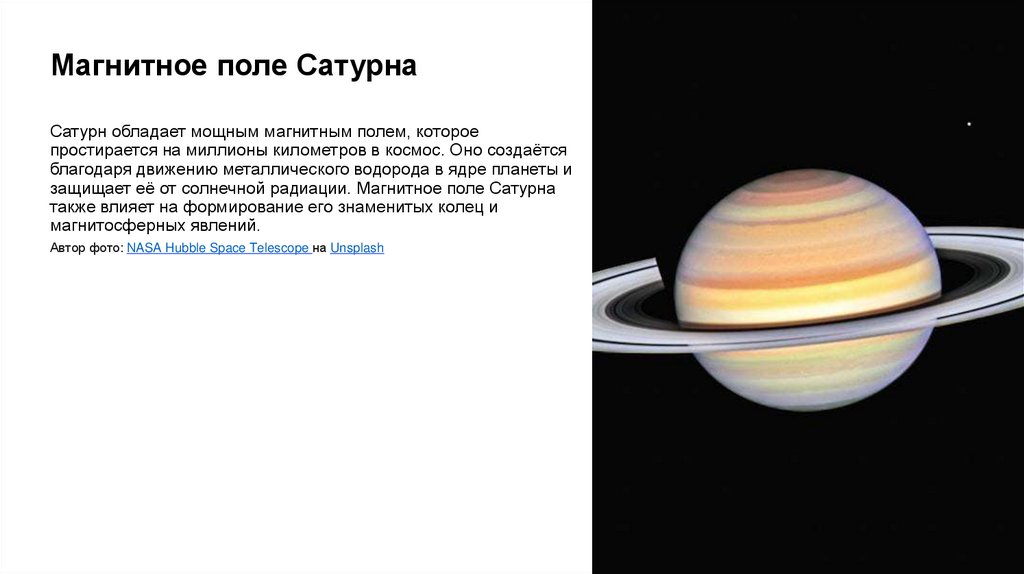 Магнитное поле Сатурна

Сатурн обладает мощным магнитным полем, которое простирается на миллионы километров в космос. Оно создаётся благодаря движению металлического водорода в ядре планеты и защищает её от солнечной радиации. Магнитное поле Сатурна также влияет на формирование его знаменитых колец и магнитосферных явлений.

Автор фото: NASA Hubble Space Telescope на Unsplash